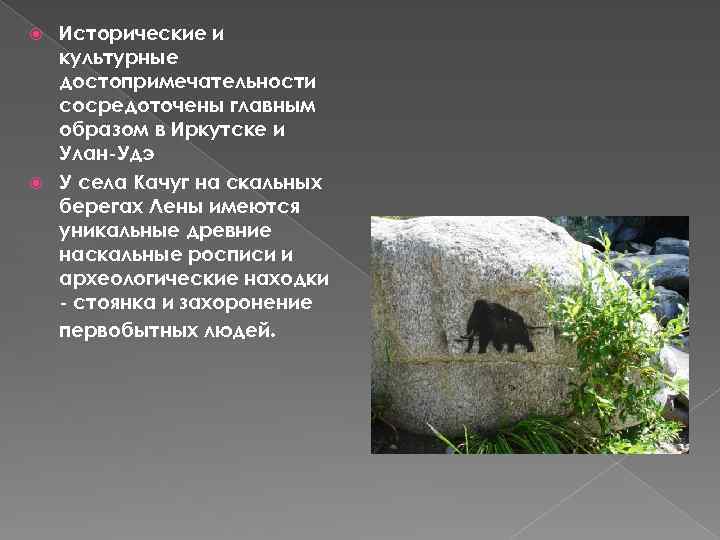 Исторические и культурные достопримечательности сосредоточены главным образом в Иркутске и Улан-Удэ

У села Качуг на скальных берегах Лены имеются уникальные древние наскальные росписи и археологические находки - стоянка и захоронение первобытных людей.